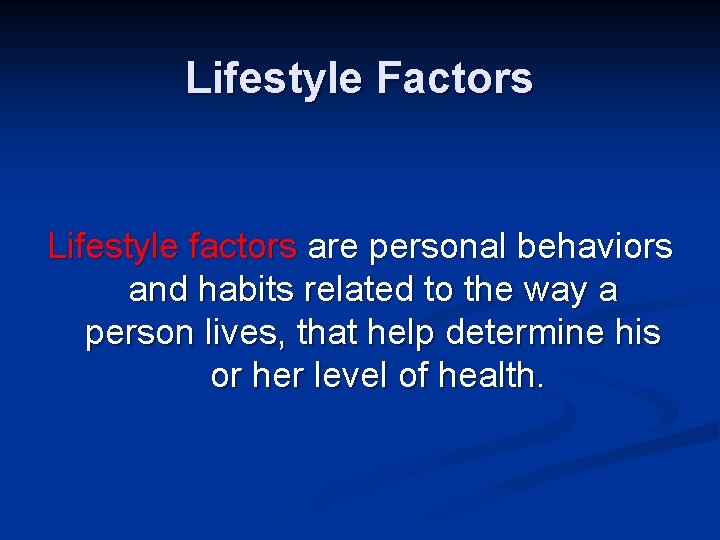 Lifestyle Factors

Lifestyle factors are personal behaviors and habits related to the way a person lives, that help determine his or her level of health.